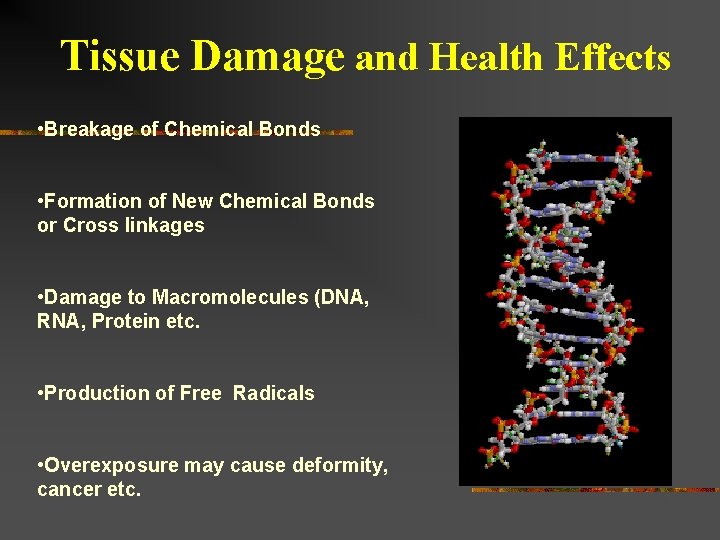 Tissue Damage and Health Effects

•Breakage of Chemical Bonds

•Formation of New Chemical Bonds or Cross linkages

•Damage to Macromolecules (DNA, RNA, Protein etc.

•Production of Free Radicals

•Overexposure may cause deformity, cancer etc.